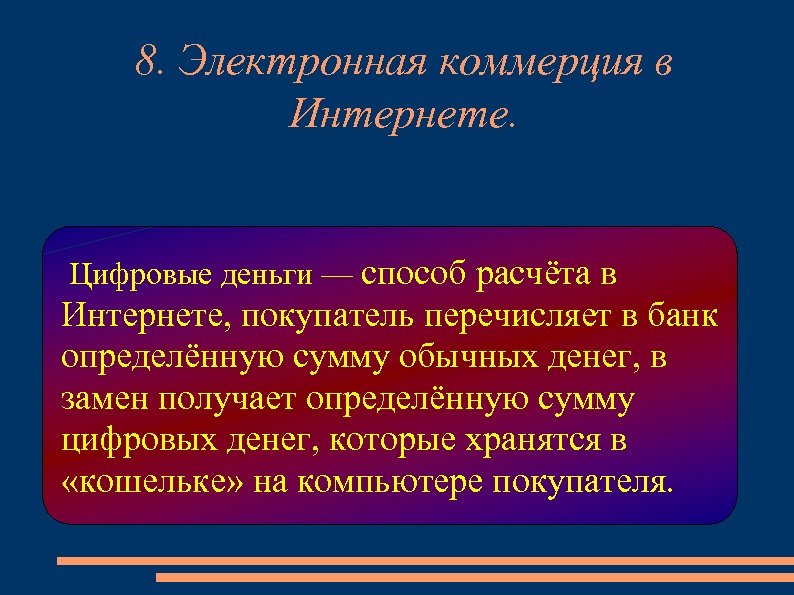 8. Электронная коммерция в Интернете.

Цифровые деньги — способ расчёта в Интернете, покупатель перечисляет в банк определённую сумму обычных денег, в замен получает определённую сумму цифровых денег, которые хранятся в «кошельке» на компьютере покупателя.